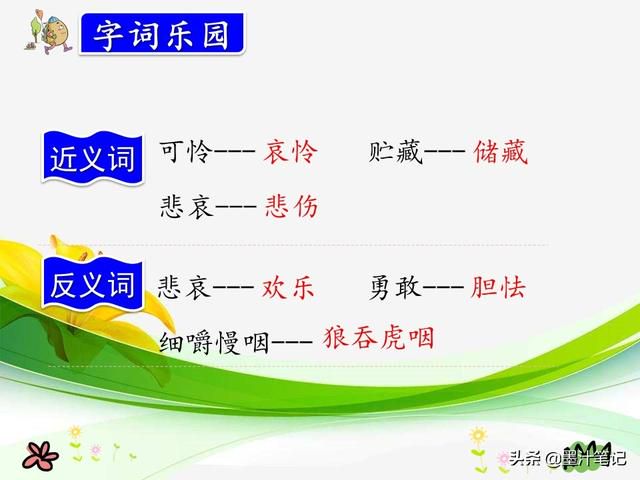 字词乐园

近义词 可怜--- 哀怜 贮藏--- 储藏

悲哀--- 悲伤

反义词 悲哀--- 欢乐 勇敢--- 胆怯

细嚼慢咽--- 狼吞虎咽

头条 @墨汁笔记